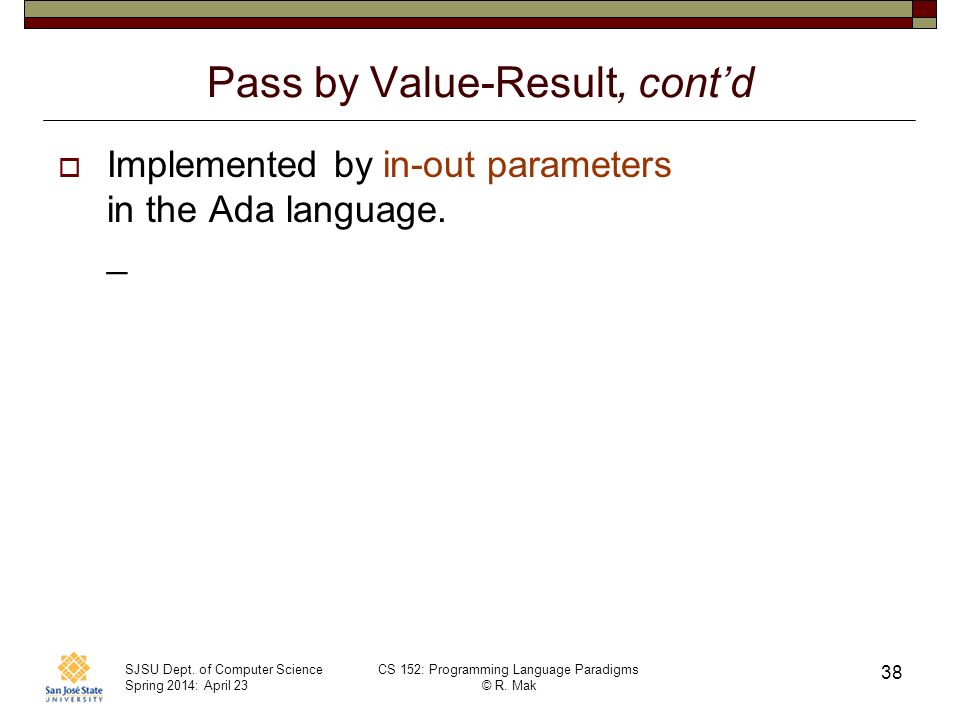 Pass by Value-Result, cont'd

Implemented by in-out parameters in the Ada language.

_

San José State UNIVERSITY

SJSU Dept. of Computer Science
Spring 2014: April 23

CS 152: Programming Language Paradigms
© R. Mak

38